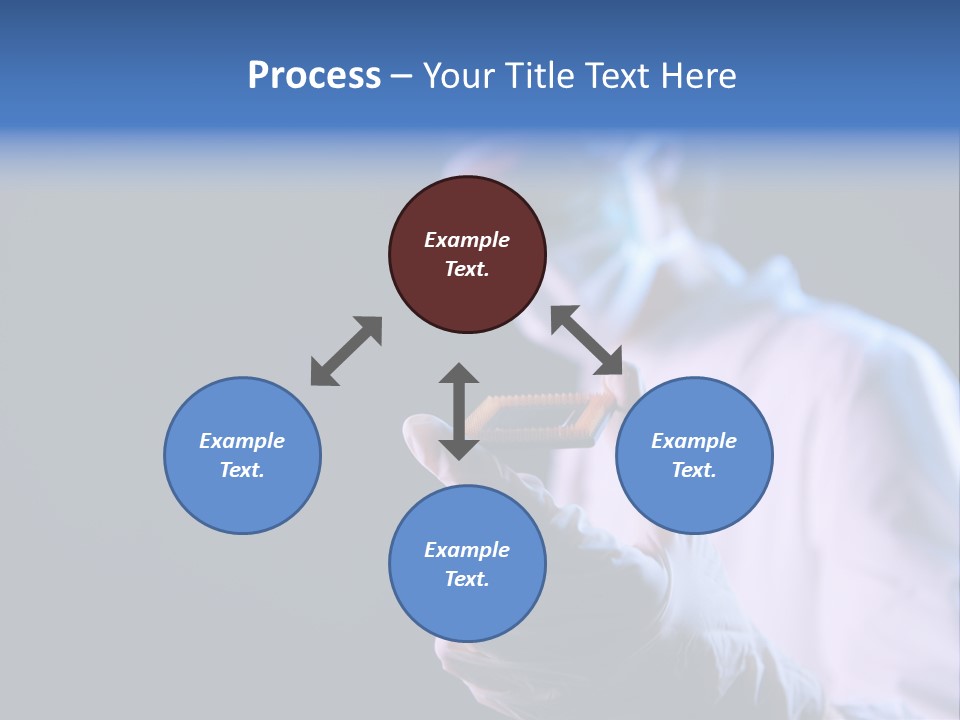 Process – Your Title Text Here

Example Text.

Example Text.

Example Text.

Example Text.